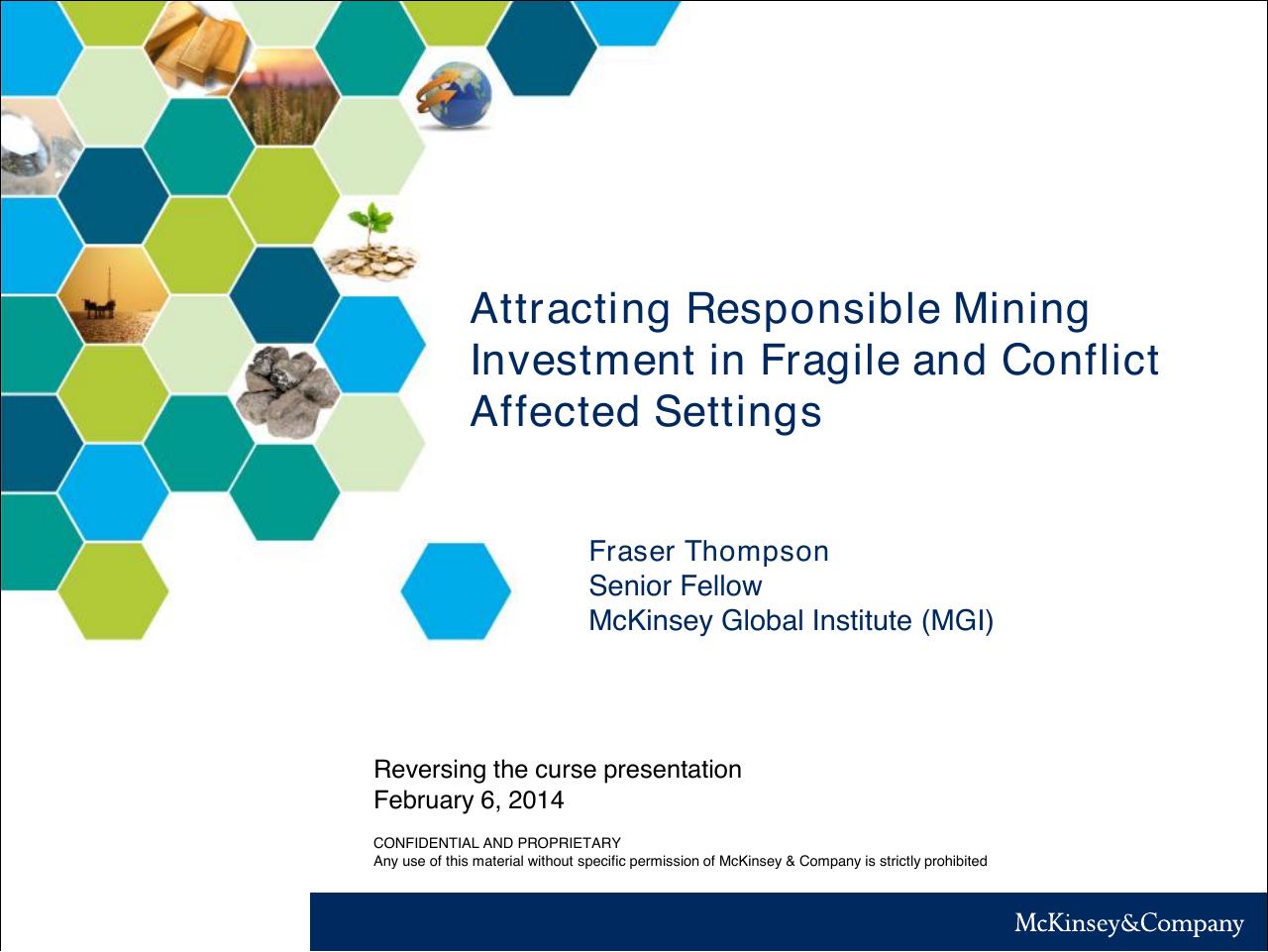 Attracting Responsible Mining Investment in Fragile and Conflict Affected Settings

Fraser Thompson
Senior Fellow
McKinsey Global Institute (MGI)

Reversing the curse presentation
February 6, 2014

CONFIDENTIAL AND PROPRIETARY
Any use of this material without specific permission of McKinsey & Company is strictly prohibited

McKinsey&Company